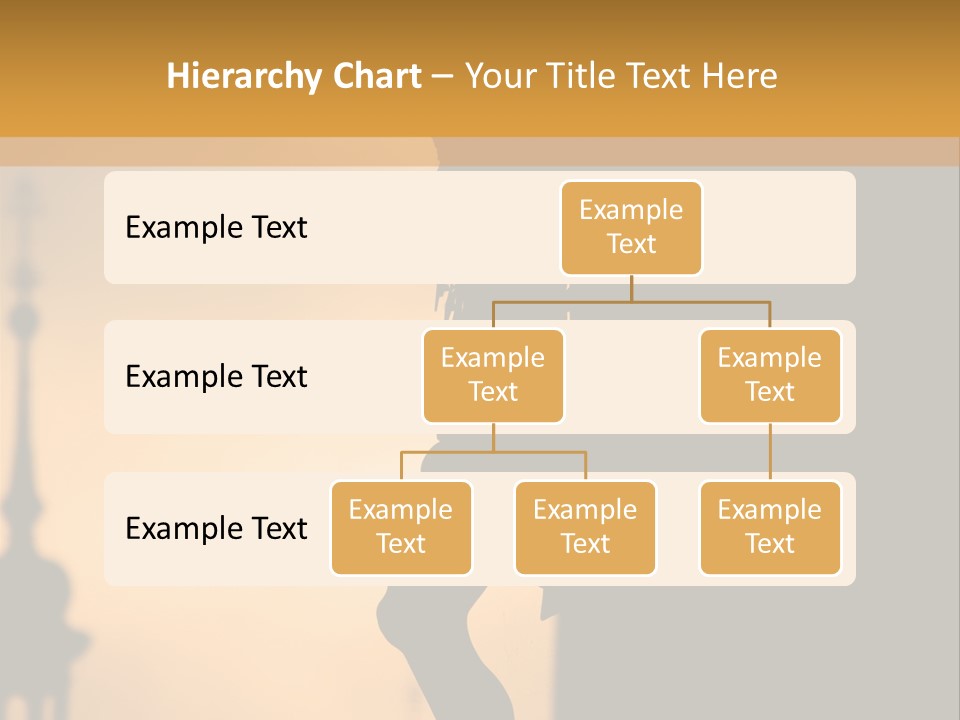 Hierarchy Chart – Your Title Text Here

Example Text

Example Text

Example Text

Example Text

Example Text

Example Text

Example Text

Example Text

Example Text